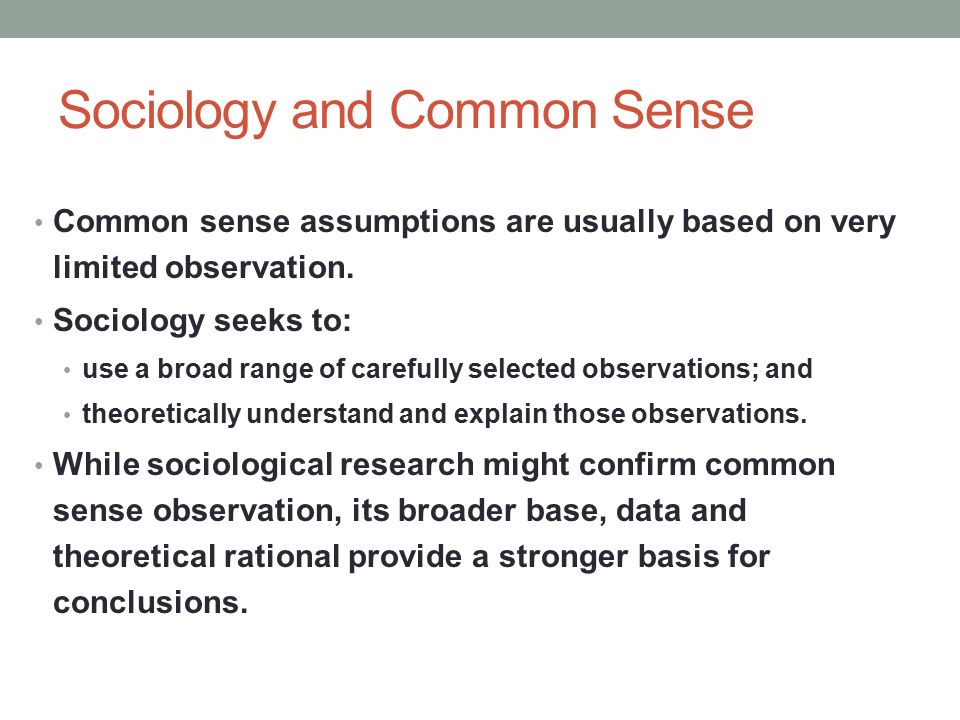 Sociology and Common Sense

• Common sense assumptions are usually based on very limited observation.

• Sociology seeks to:

• use a broad range of carefully selected observations; and

• theoretically understand and explain those observations.

• While sociological research might confirm common sense observation, its broader base, data and theoretical rational provide a stronger basis for conclusions.